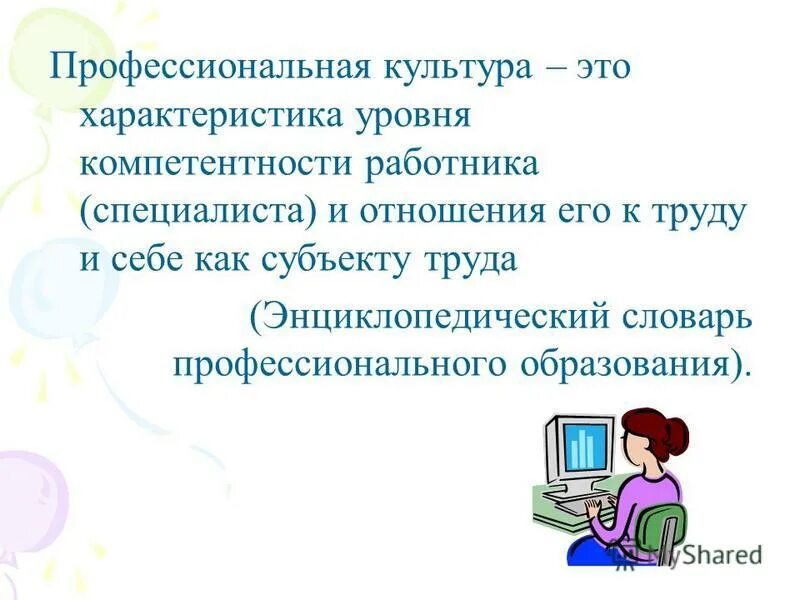 Профессиональная культура – это характеристика уровня компетентности работника (специалиста) и отношения его к труду и себе как субъекту труда

(Энциклопедический словарь профессионального образования).

MyShared